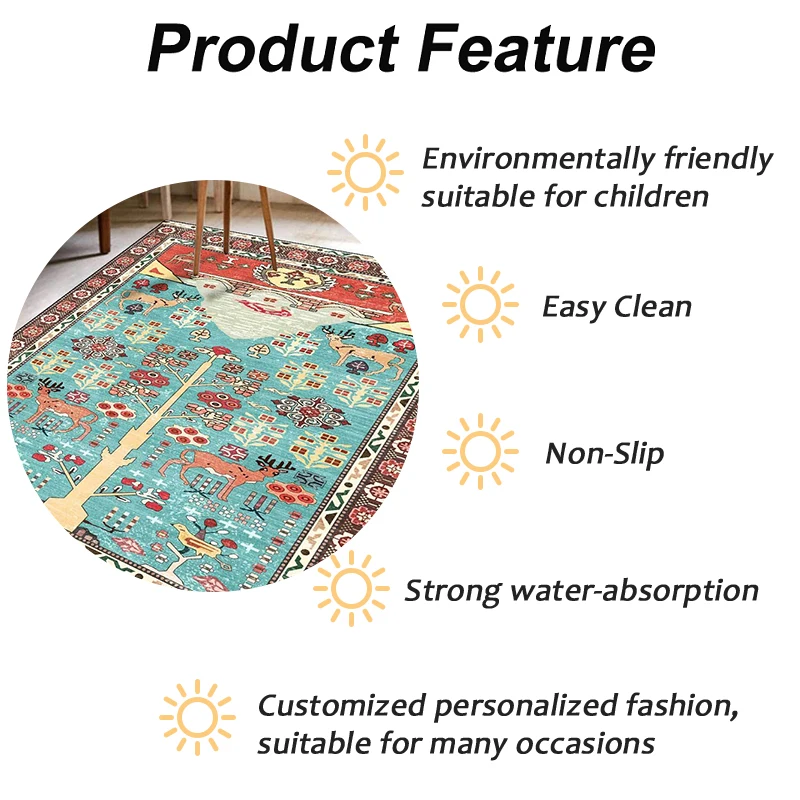 Product Feature

Environmentally friendly suitable for children

Easy Clean

Non-Slip

Strong water-absorption

Customized personalized fashion, suitable for many occasions